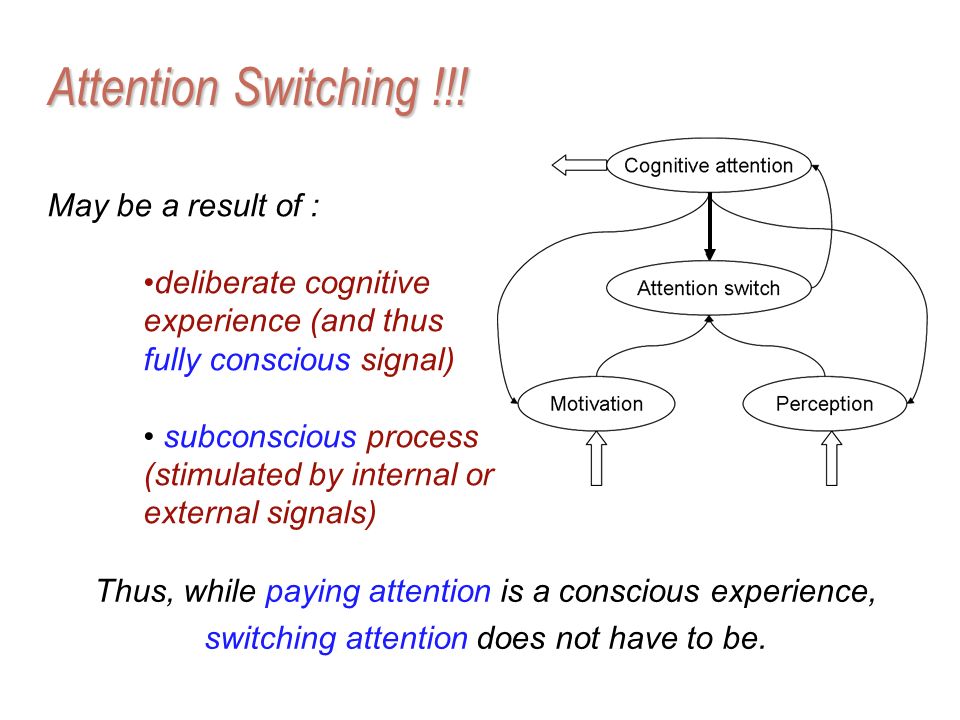 Attention Switching !!!

May be a result of :

•deliberate cognitive experience (and thus fully conscious signal)

• subconscious process (stimulated by internal or external signals)

Cognitive attention

Attention switch

Motivation

Perception

Thus, while paying attention is a conscious experience, switching attention does not have to be.